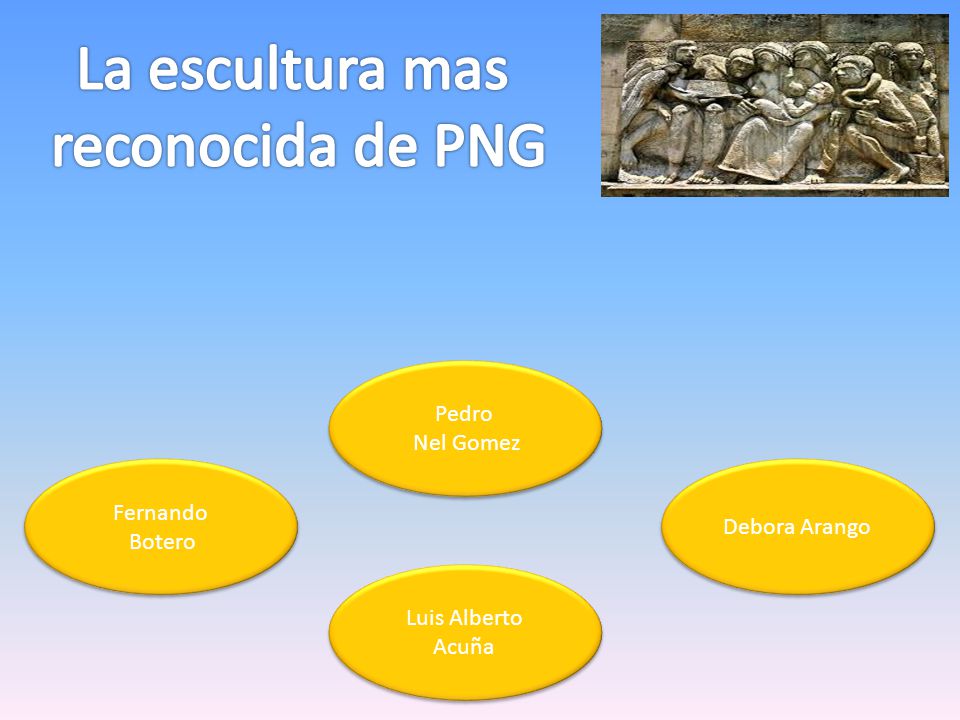 La escultura mas reconocida de PNG

Pedro
Nel Gomez

Fernando
Botero

Debora Arango

Luis Alberto
Acuña